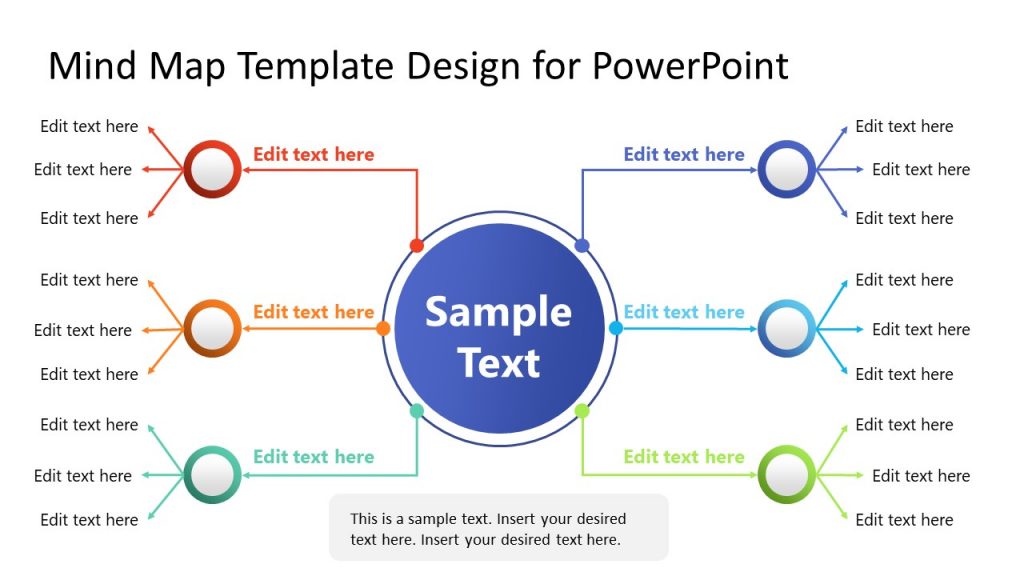 Mind Map Template Design for PowerPoint

Edit text here
Edit text here
Edit text here
Edit text here

Edit text here
Edit text here
Edit text here
Edit text here

Edit text here
Edit text here
Edit text here
Edit text here

Sample Text

Edit text here
Edit text here
Edit text here
Edit text here

Edit text here
Edit text here
Edit text here
Edit text here

Edit text here
Edit text here
Edit text here
Edit text here

This is a sample text. Insert your desired text here. Insert your desired text here.